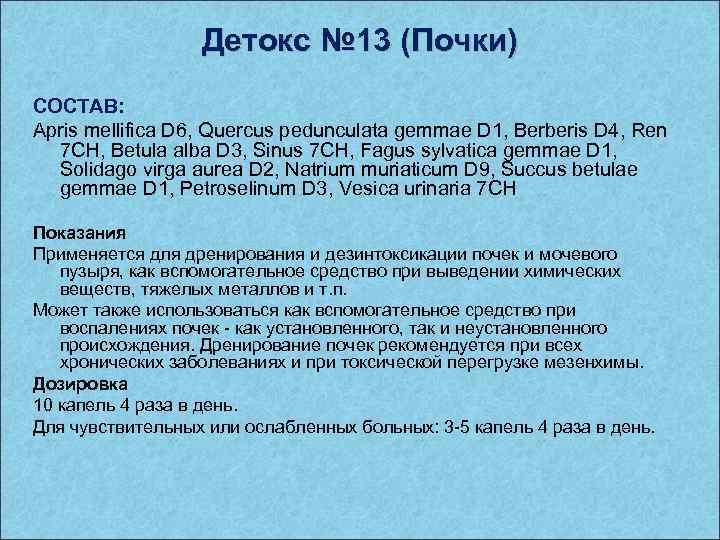 Детокс №13 (Почки)

СОСТАВ:
Apris mellifica D6, Quercus pedunculata gemmae D1, Berberis D4, Ren 7CH, Betula alba D3, Sinus 7CH, Fagus sylvatica gemmae D1, Solidago virga aurea D2, Natrium muriaticum D9, Succus betulae gemmae D1, Petroselinum D3, Vesica urinaria 7CH

Показания
Применяется для дренирования и дезинтоксикации почек и мочевого пузыря, как вспомогательное средство при выведении химических веществ, тяжелых металлов и т.п.
Может также использоваться как вспомогательное средство при воспалениях почек - как установленного, так и неустановленного происхождения. Дренирование почек рекомендуется при всех хронических заболеваниях и при токсической перегрузке мезенхимы.
Дозировка
10 капель 4 раза в день.
Для чувствительных или ослабленных больных: 3-5 капель 4 раза в день.